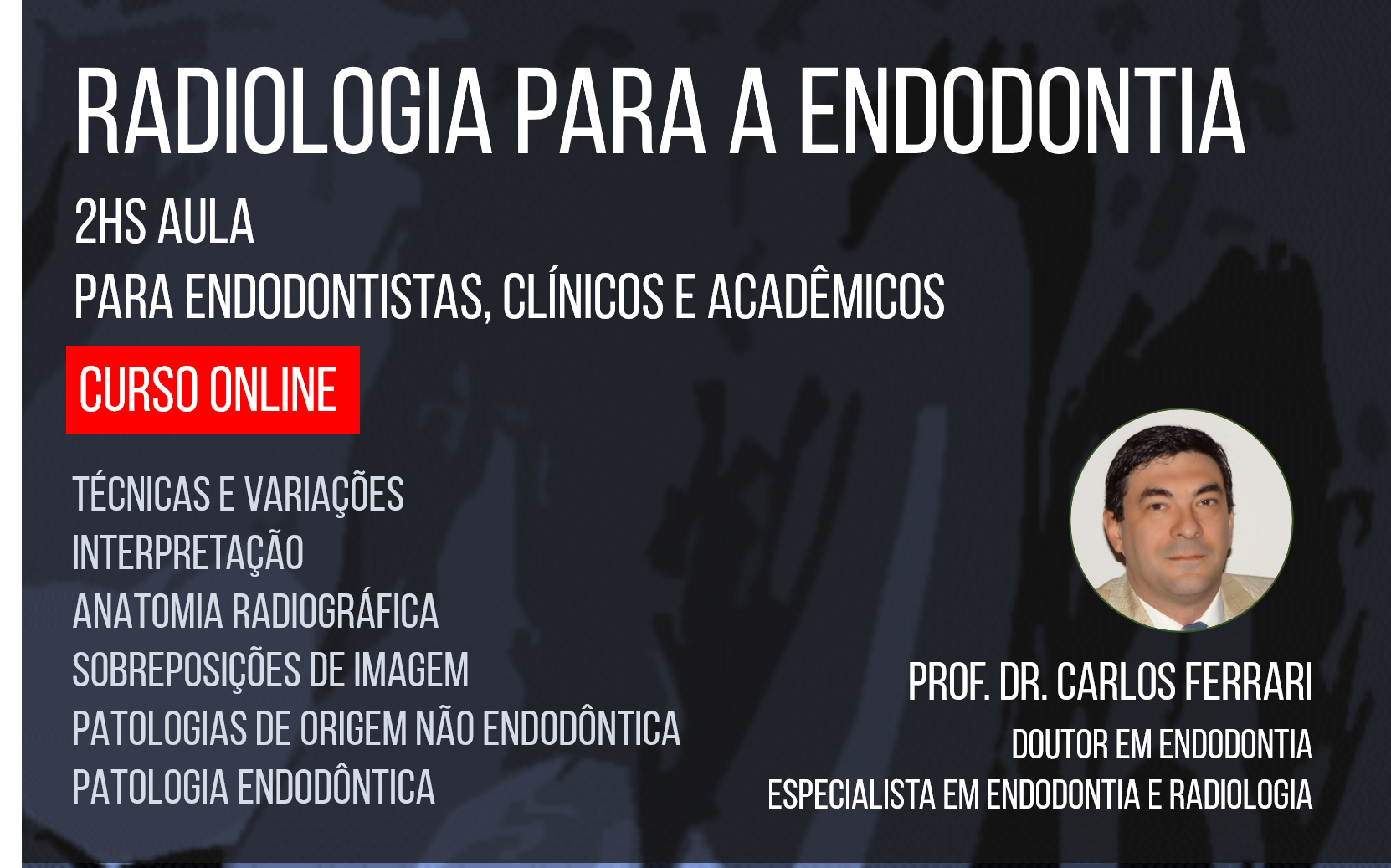 RADIOLOGIA PARA A ENDODONTIA

2HS AULA

PARA ENDODONTISTAS, CLÍNICOS E ACADÊMICOS

CURSO ONLINE

TÉCNICAS E VARIAÇÕES
INTERPRETAÇÃO
ANATOMIA RADIOGRÁFICA
SOBREPOSIÇÕES DE IMAGEM
PATOLOGIAS DE ORIGEM NÃO ENDODÔNTICA
PATOLOGIA ENDODÔNTICA

PROF. DR. CARLOS FERRARI
DOUTOR EM ENDODONTIA
ESPECIALISTA EM ENDODONTIA E RADIOLOGIA